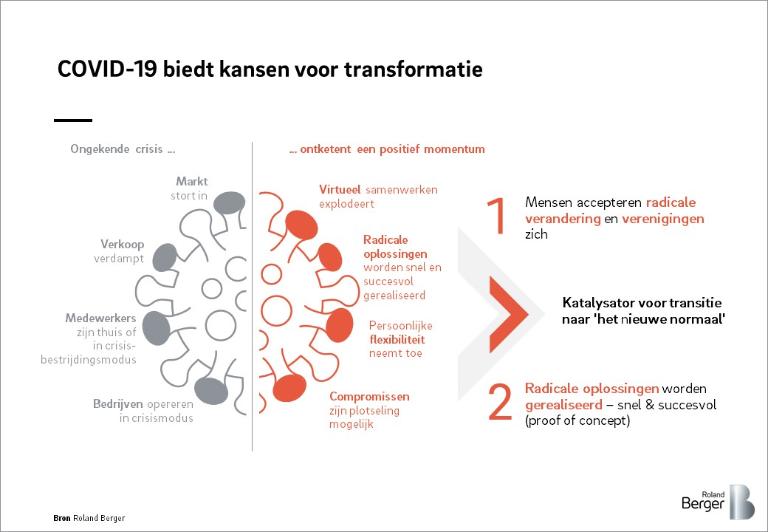 COVID-19 biedt kansen voor transformatie

Ongekende crisis ...

Markt stort in

Verkoop verdampt

Medewerkers zijn thuis of in crisisbestrijdingsmodus

Bedrijven opereren in crisismodus

... ontketent een positief momentum

Virtueel samenwerken explodeert

Radicale oplossingen worden snel en succesvol gerealiseerd

Persoonlijke flexibiliteit neemt toe

Compromissen zijn plotseling mogelijk

1 Mensen accepteren radicale verandering en verenigingen zich

Katalysator voor transitie naar 'het nieuwe normaal'

2 Radicale oplossingen worden gerealiseerd – snel & succesvol (proof of concept)

Bron Roland Berger

Roland Berger